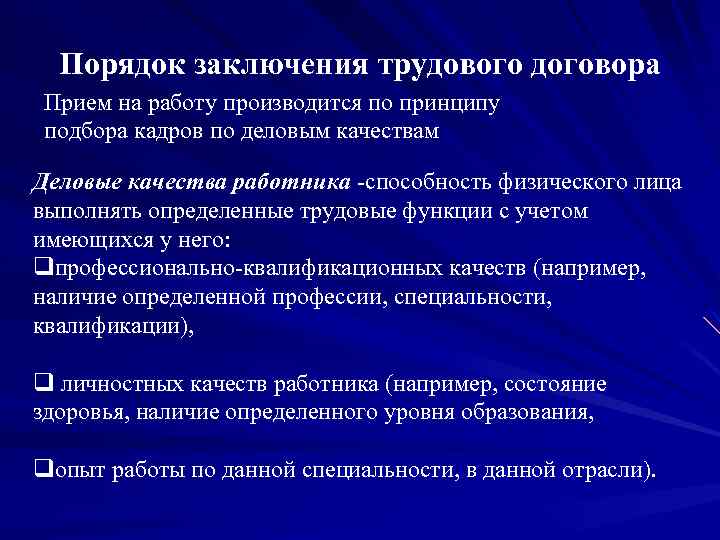 Порядок заключения трудового договора

Прием на работу производится по принципу подбора кадров по деловым качествам

Деловые качества работника -способность физического лица выполнять определенные трудовые функции с учетом имеющихся у него:
❑профессионально-квалификационных качеств (например, наличие определенной профессии, специальности, квалификации),

❑ личностных качеств работника (например, состояние здоровья, наличие определенного уровня образования,

❑опыт работы по данной специальности, в данной отрасли).